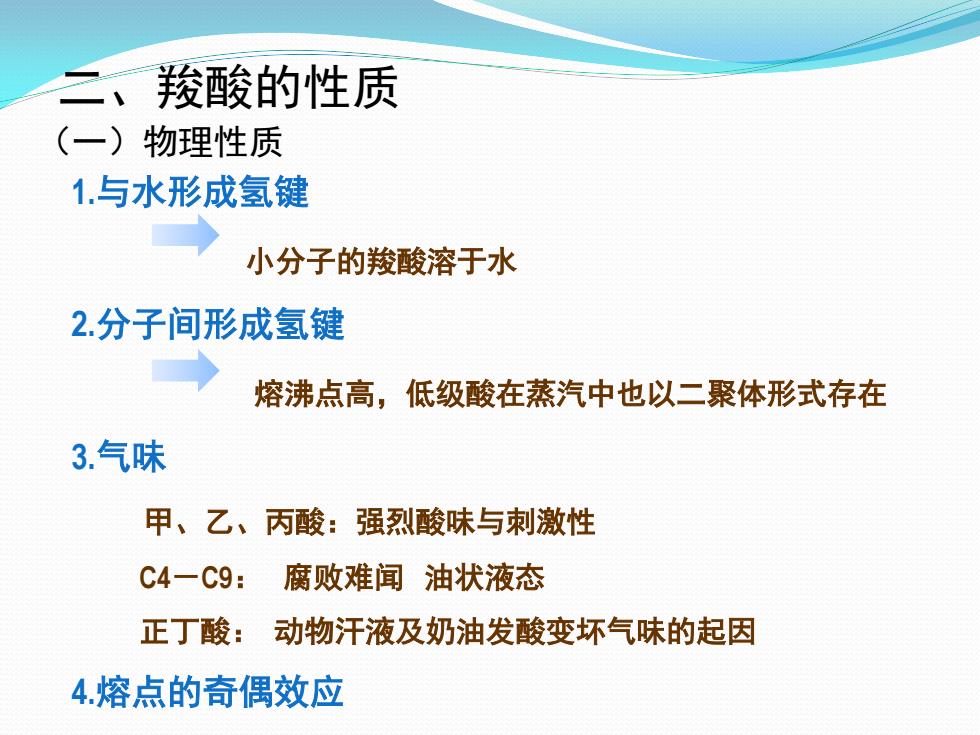 二、羧酸的性质

（一）物理性质

1.与水形成氢键

小分子的羧酸溶于水

2.分子间形成氢键

熔沸点高，低级酸在蒸汽中也以二聚体形式存在

3.气味

甲、乙、丙酸：强烈酸味与刺激性

C4－C9：  腐败难闻  油状液态

正丁酸：  动物汗液及奶油发酸变坏气味的起因

4.熔点的奇偶效应